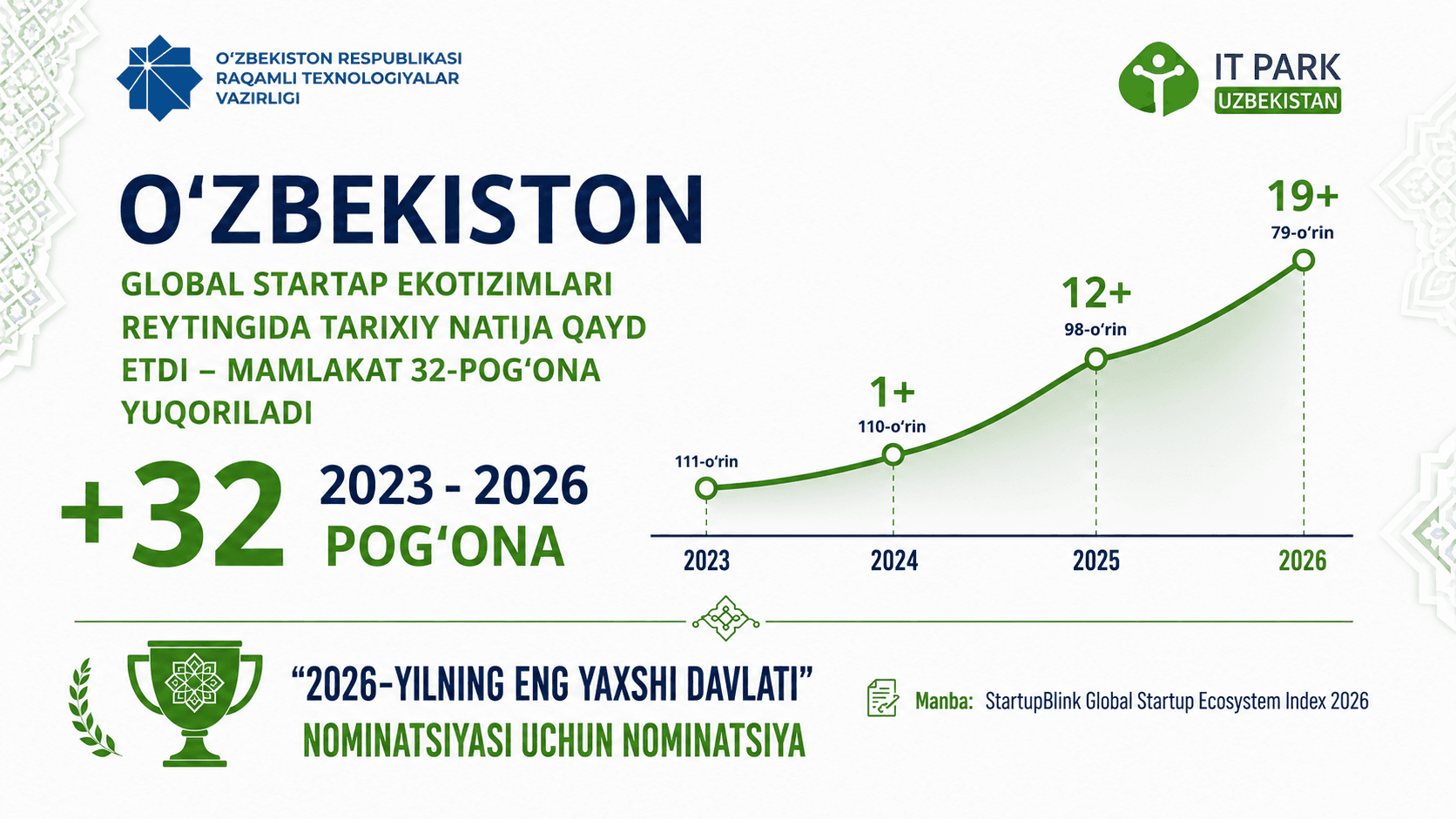 O‘ZBEKISTON RESPUBLIKASI RAQAMLI TEXNOLOGIYALAR VAZIRLIGI

IT PARK UZBEKISTAN

O‘ZBEKISTON

GLOBAL STARTAP EKOTIZIMLARI REYTINGIDA TARIXIY NATIJA QAYD ETDI – MAMLAKAT 32-POG‘ONA YUQORILADI

+32 2023 - 2026 POG‘ONA

111-o‘rin
1+
110-o‘rin
12+
98-o‘rin
19+
79-o‘rin

2023
2024
2025
2026

“2026-YILNING ENG YAXSHI DAVLATI” NOMINATSIYASI UCHUN NOMINATSIYA

Manba: StartupBlink Global Startup Ecosystem Index 2026